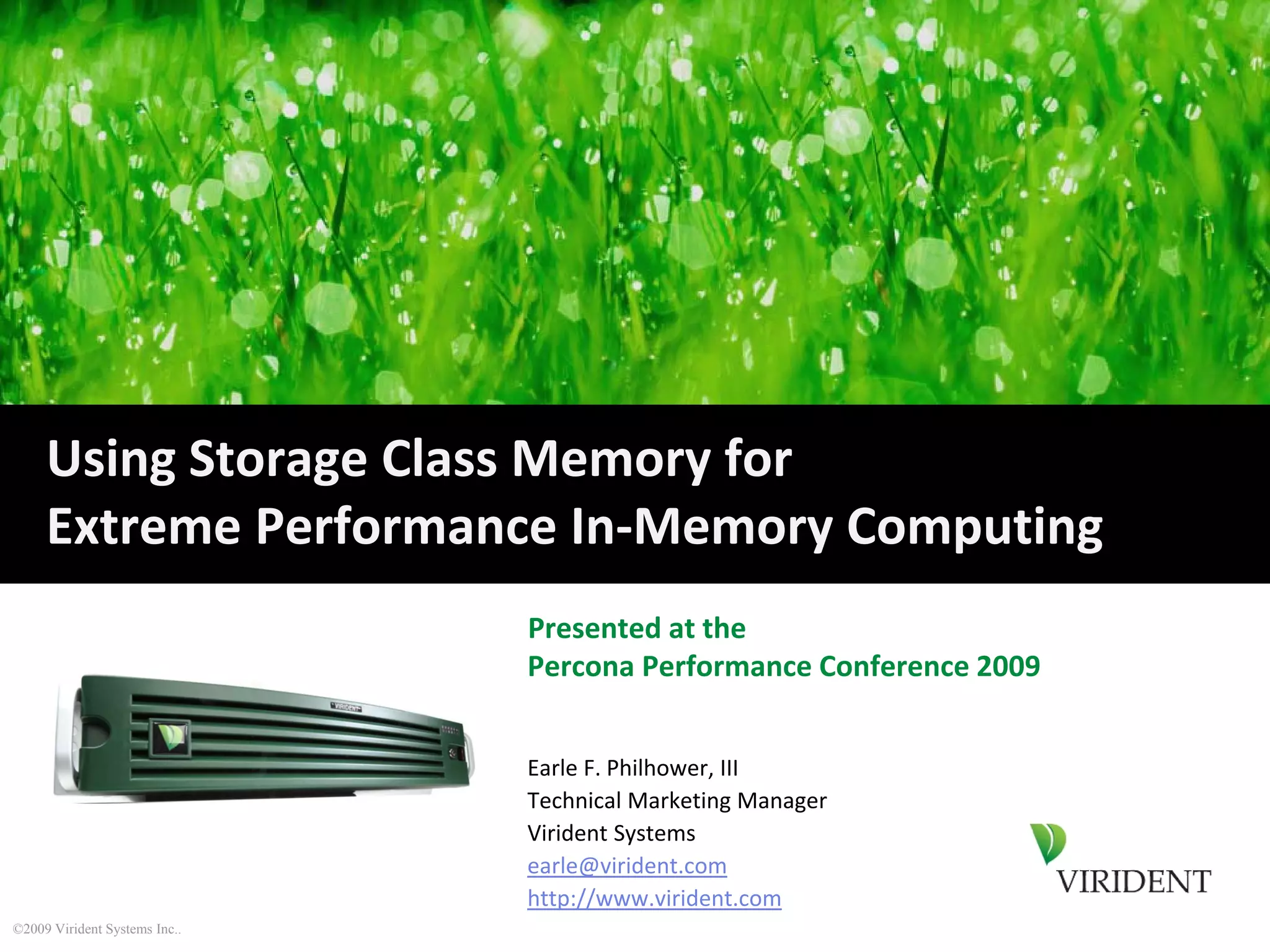 Using Storage Class Memory for
Extreme Performance In-Memory Computing

VIRIDENT

Presented at the
Percona Performance Conference 2009

Earle F. Philhower, III
Technical Marketing Manager
Virident Systems
earle@virident.com
http://www.virident.com

VIRIDENT

©2009 Virident Systems Inc..